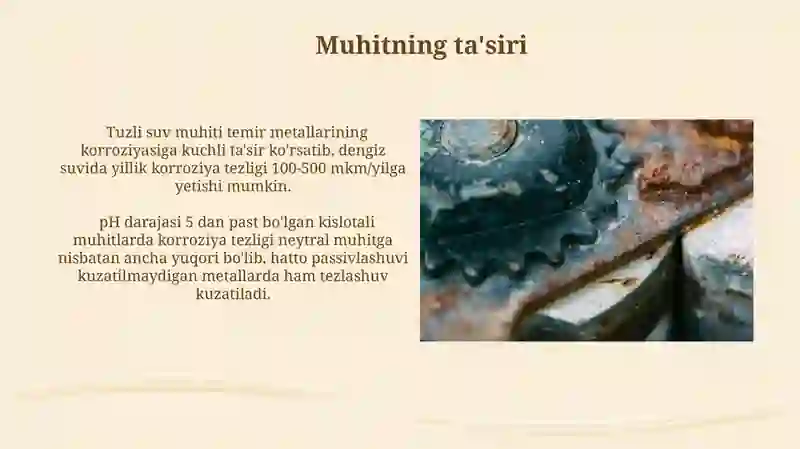 Muhitning ta'siri

Tuzli suv muhiti temir metallarining korroziyasiga kuchli ta'sir ko'rsatib, dengiz suvida yillik korroziya tezligi 100-500 mkm/yilga yetishi mumkin.

pH darajasi 5 dan past bo'lgan kislotali muhitlarda korroziya tezligi neytral muhitga nisbatan ancha yuqori bo'lib, hatto passivlashuvi kuzatilmaydigan metallarda ham tezlashuv kuzatiladi.